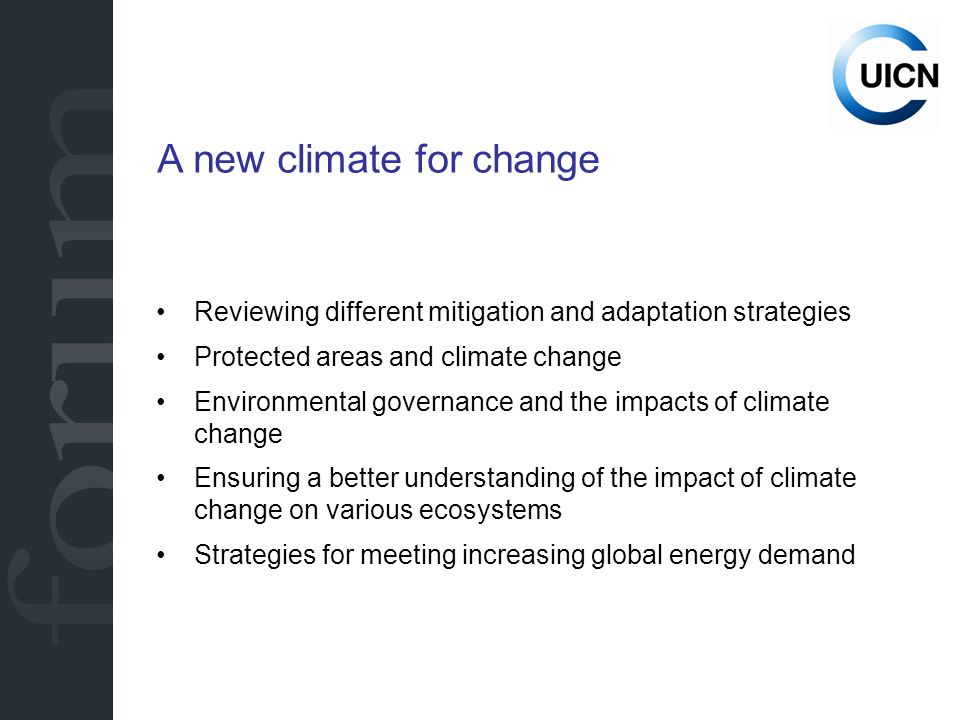 forum

UICN

A new climate for change

• Reviewing different mitigation and adaptation strategies
• Protected areas and climate change
• Environmental governance and the impacts of climate change
• Ensuring a better understanding of the impact of climate change on various ecosystems
• Strategies for meeting increasing global energy demand